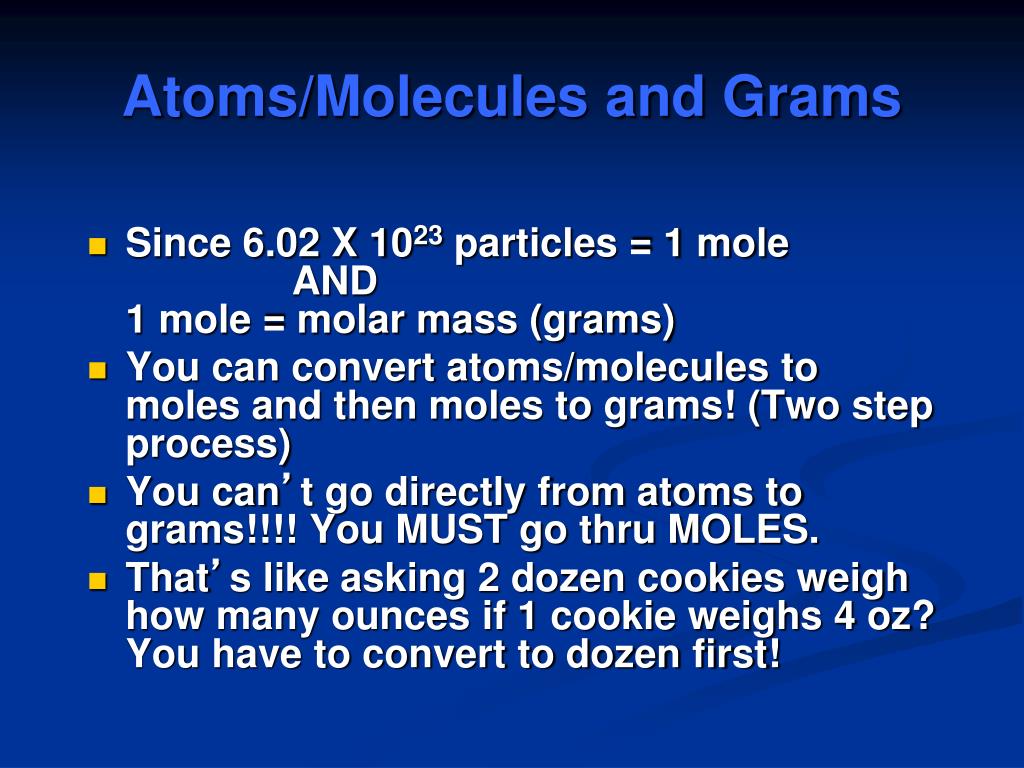 Atoms/Molecules and Grams

Since 6.02 X $10^{23}$ particles = 1 mole
AND
1 mole = molar mass (grams)

You can convert atoms/molecules to moles and then moles to grams! (Two step process)

You can’t go directly from atoms to grams!!!! You MUST go thru MOLES.

That’s like asking 2 dozen cookies weigh how many ounces if 1 cookie weighs 4 oz? You have to convert to dozen first!